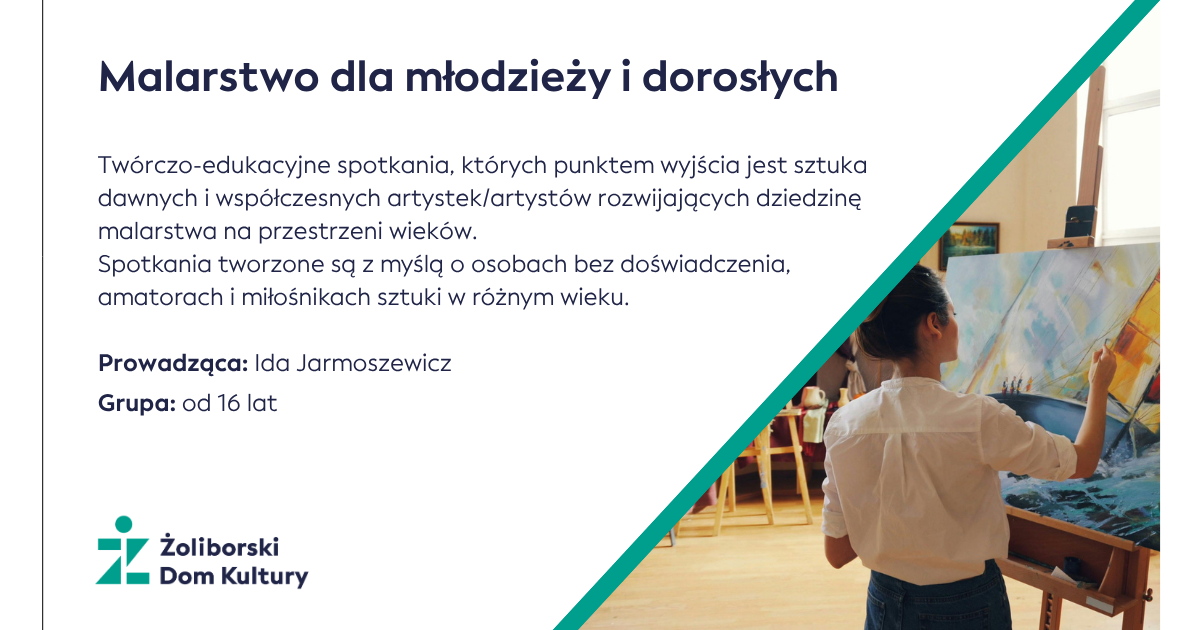 Malarstwo dla młodzieży i dorosłych

Twórczo-edukacyjne spotkania, których punktem wyjścia jest sztuka dawnych i współczesnych artystek/artystów rozwijających dziedzinę malarstwa na przestrzeni wieków.
Spotkania tworzone są z myślą o osobach bez doświadczenia, amatorach i miłośnikach sztuki w różnym wieku.

Prowadząca: Ida Jarmoszewicz

Grupa: od 16 lat

Żoliborski Dom Kultury